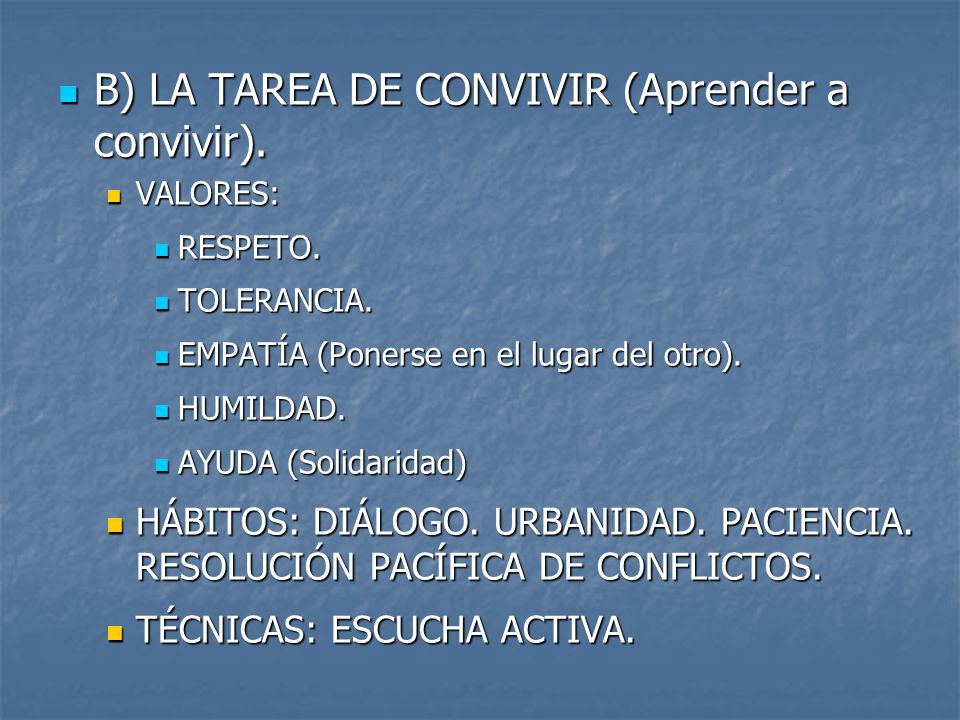 B) LA TAREA DE CONVIVIR (Aprender a convivir).

VALORES:

RESPETO.

TOLERANCIA.

EMPATÍA (Ponerse en el lugar del otro).

HUMILDAD.

AYUDA (Solidaridad)

HÁBITOS: DIÁLOGO. URBANIDAD. PACIENCIA. RESOLUCIÓN PACÍFICA DE CONFLICTOS.

TÉCNICAS: ESCUCHA ACTIVA.